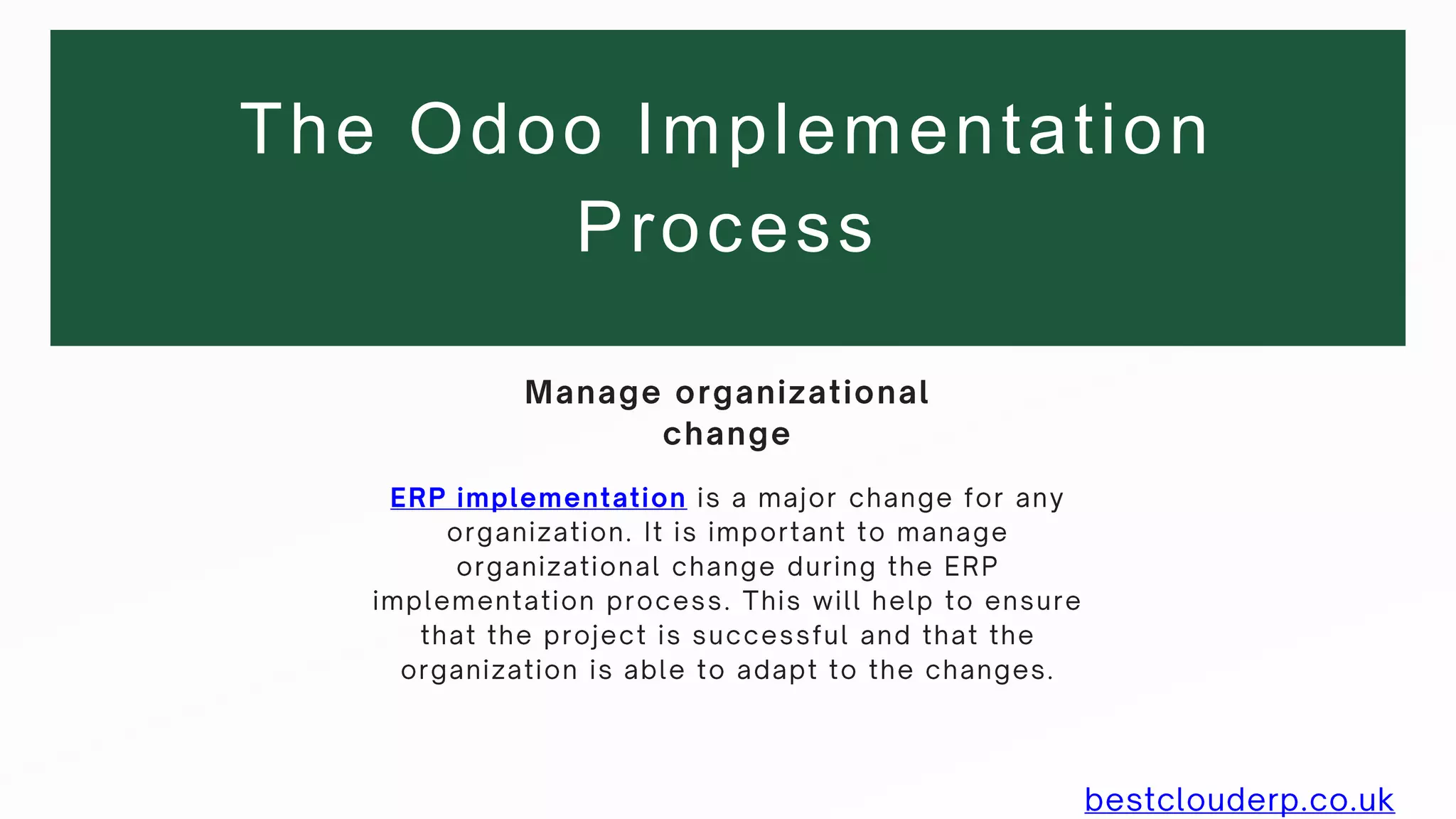 The Odoo Implementation Process

Manage organizational change

ERP implementation is a major change for any organization. It is important to manage organizational change during the ERP implementation process. This will help to ensure that the project is successful and that the organization is able to adapt to the changes.

bestclouderp.co.uk